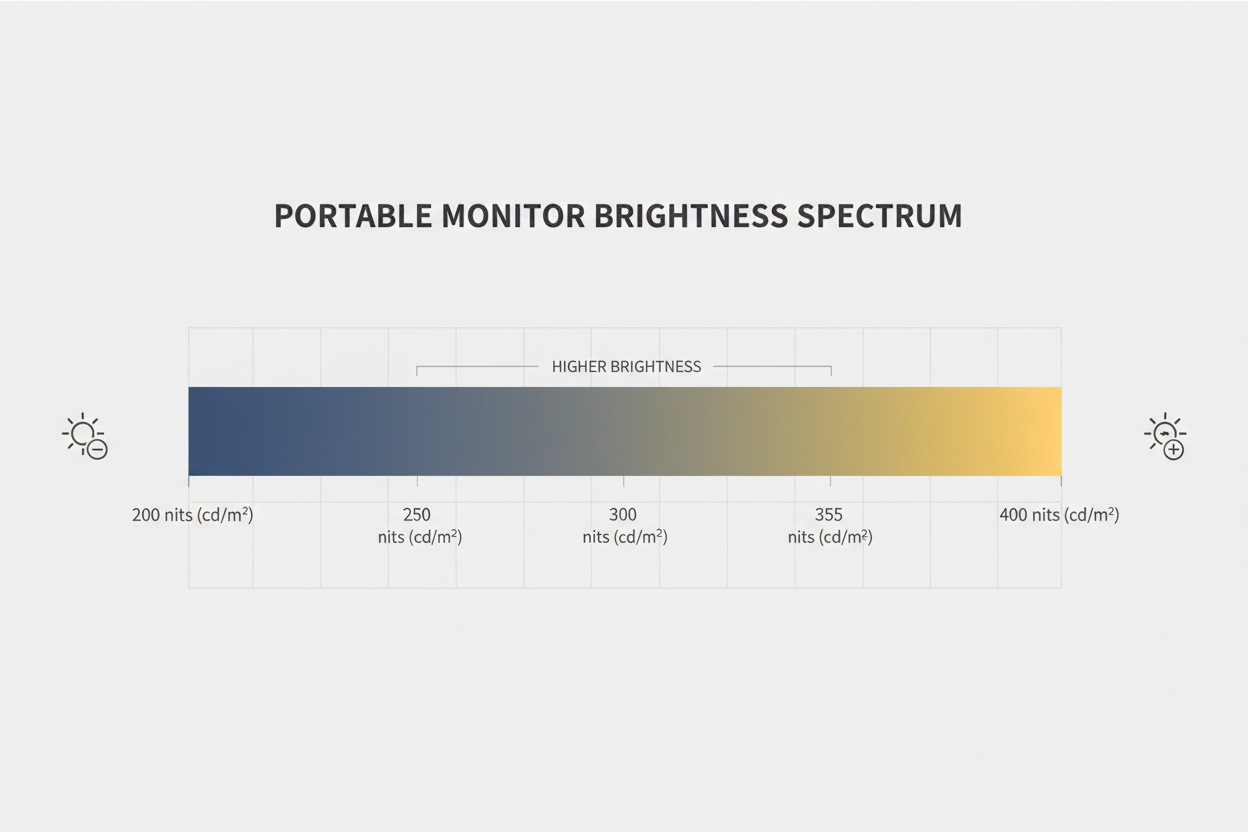 PORTABLE MONITOR BRIGHTNESS SPECTRUM

HIGHER BRIGHTNESS

200 nits (cd/m²)

250 nits (cd/m²)

300 nits (cd/m²)

355 nits (cd/m²)

400 nits (cd/m²)